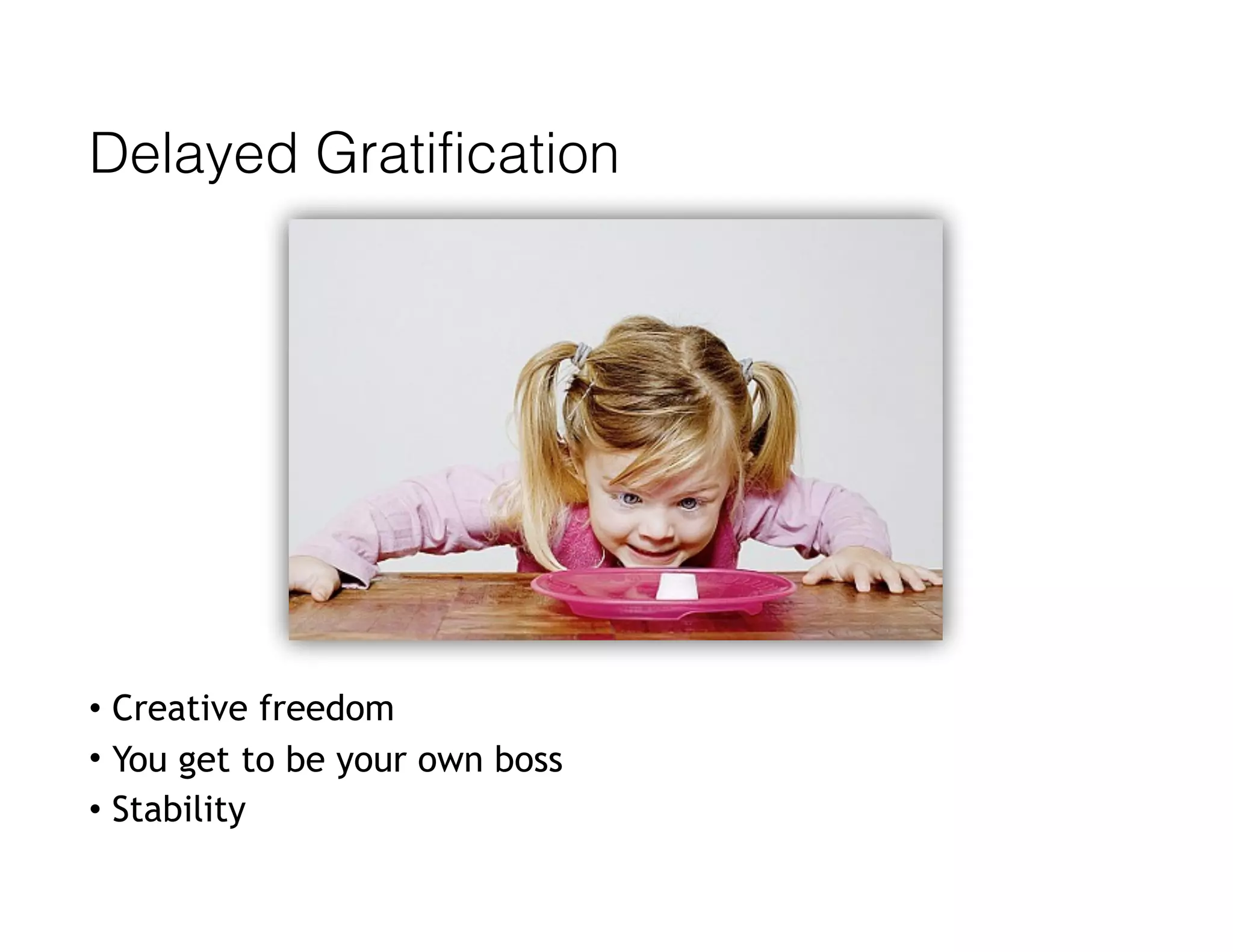 Delayed Gratification

• Creative freedom
• You get to be your own boss
• Stability